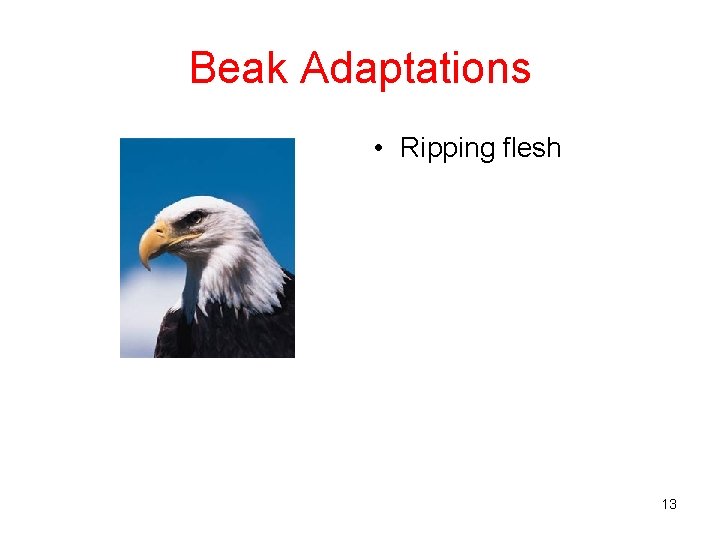 Beak Adaptations

• Ripping flesh

13